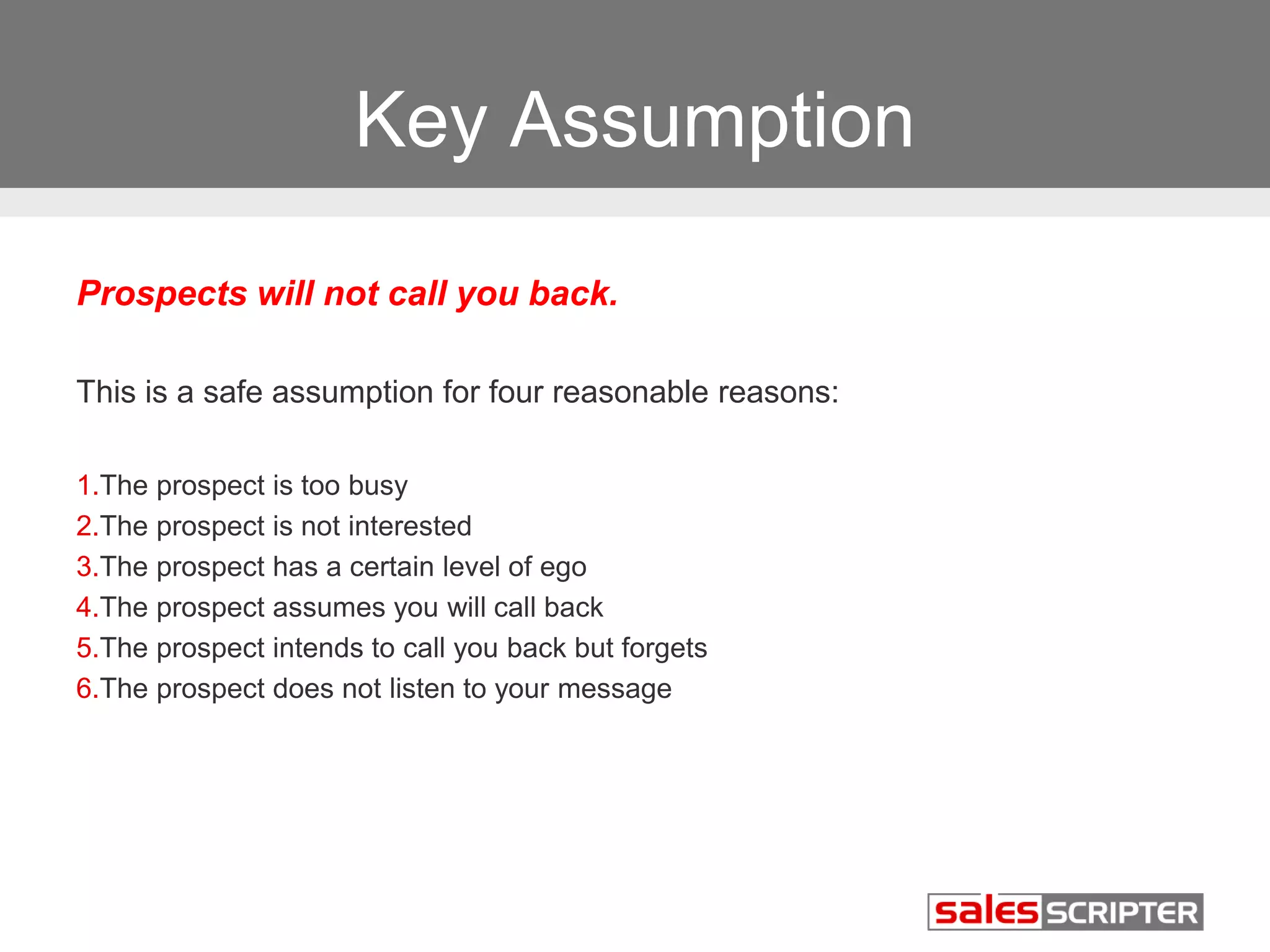 Key Assumption

Prospects will not call you back.

This is a safe assumption for four reasonable reasons:

1.The prospect is too busy
2.The prospect is not interested
3.The prospect has a certain level of ego
4.The prospect assumes you will call back
5.The prospect intends to call you back but forgets
6.The prospect does not listen to your message

sales SCRIPTER